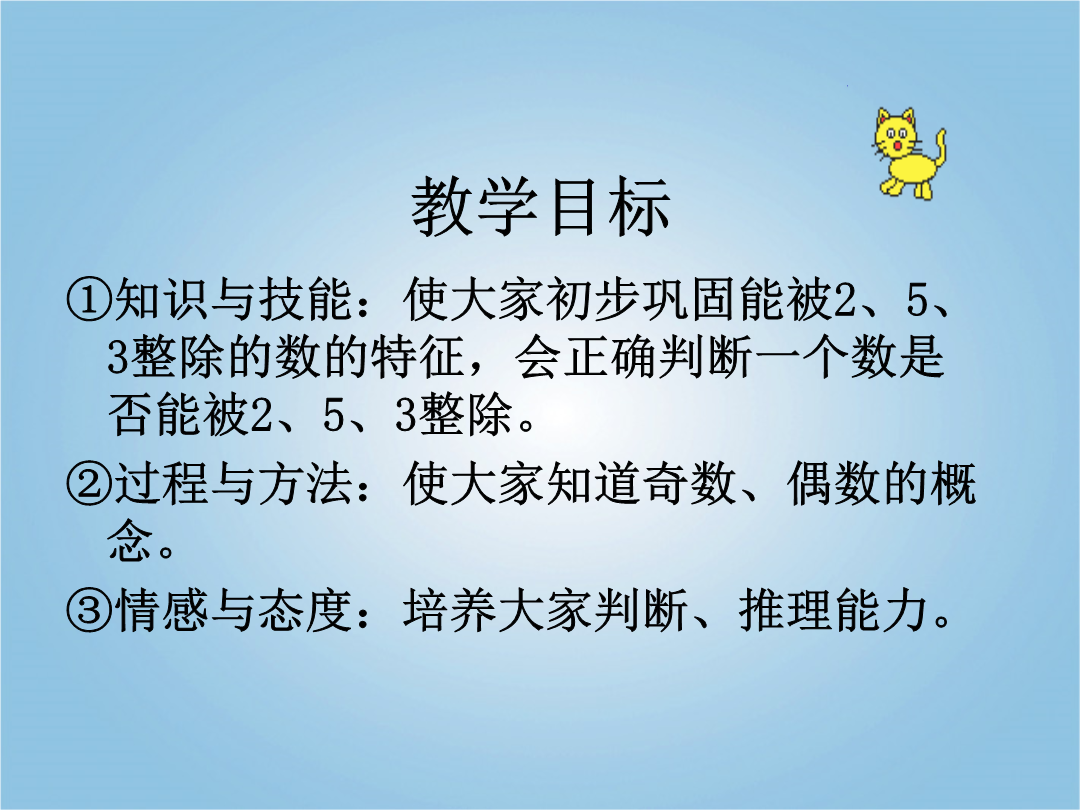 教学目标

①知识与技能：使大家初步巩固能被2、5、3整除的数的特征，会正确判断一个数是否能被2、5、3整除。

②过程与方法：使大家知道奇数、偶数的概念。

③情感与态度：培养大家判断、推理能力。